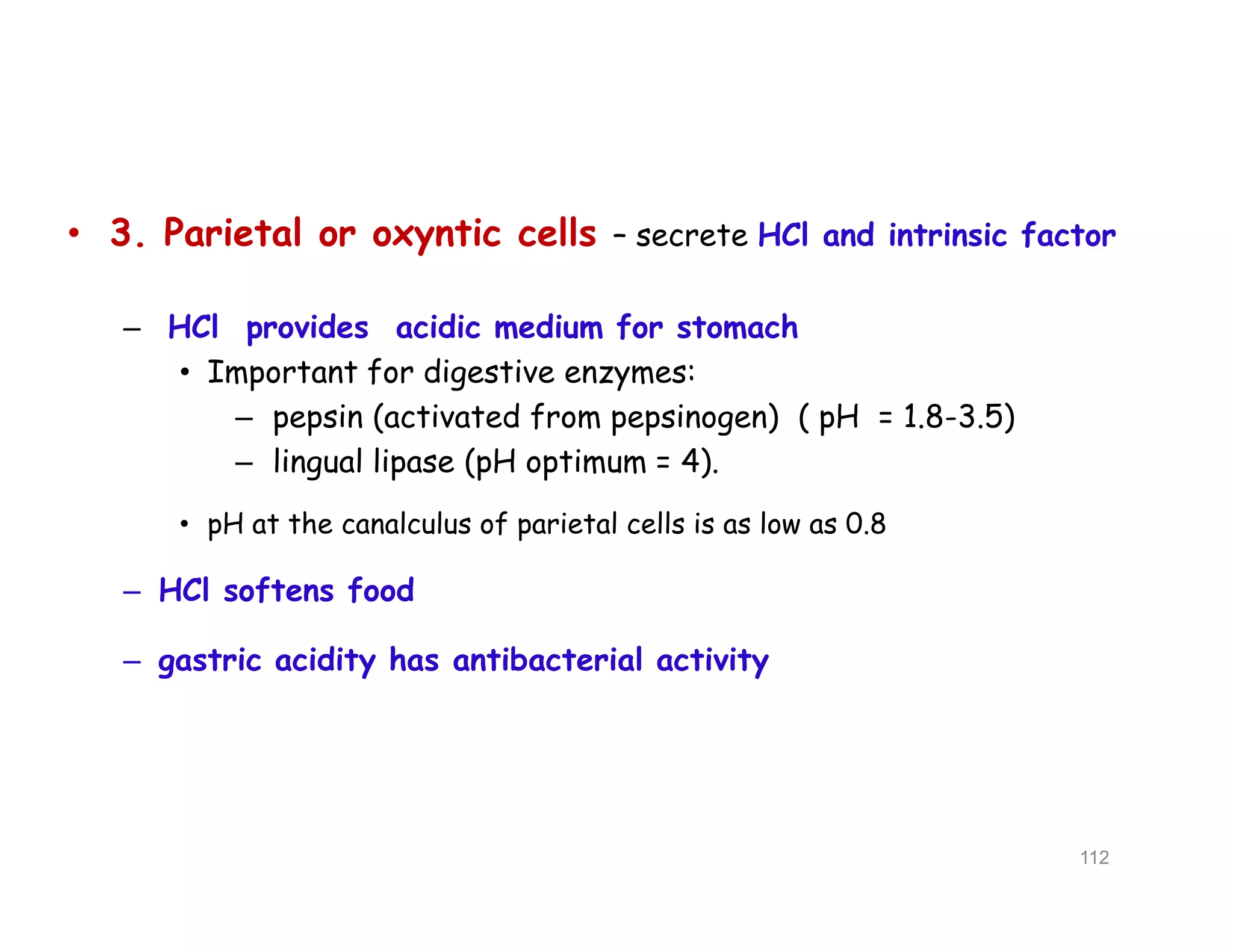 • 3. Parietal or oxyntic cells – secrete HCl and intrinsic factor

– HCl provides acidic medium for stomach

• Important for digestive enzymes:

– pepsin (activated from pepsinogen) ( pH = 1.8-3.5)

– lingual lipase (pH optimum = 4).

• pH at the canalculus of parietal cells is as low as 0.8

– HCl softens food

– gastric acidity has antibacterial activity

112